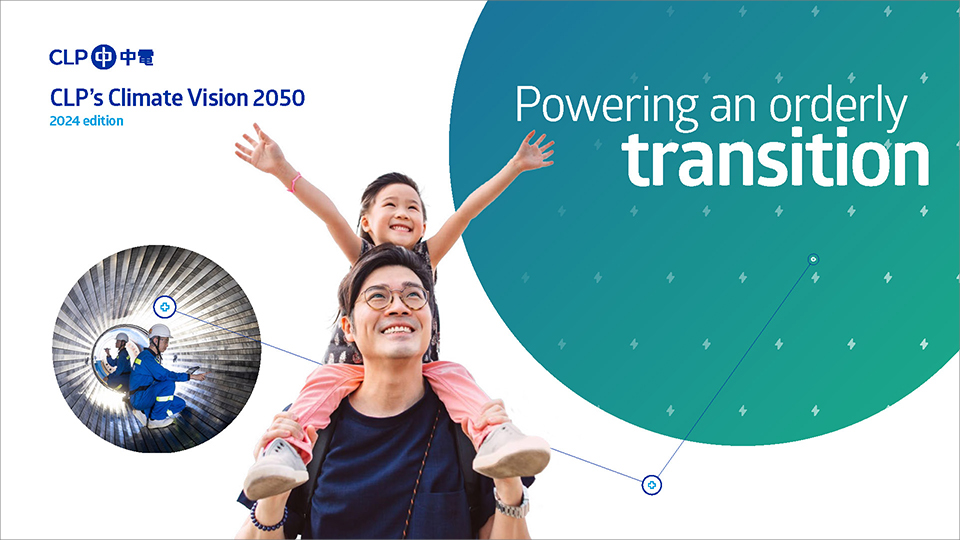 CLP 中電

CLP's Climate Vision 2050
2024 edition

Powering an orderly
transition